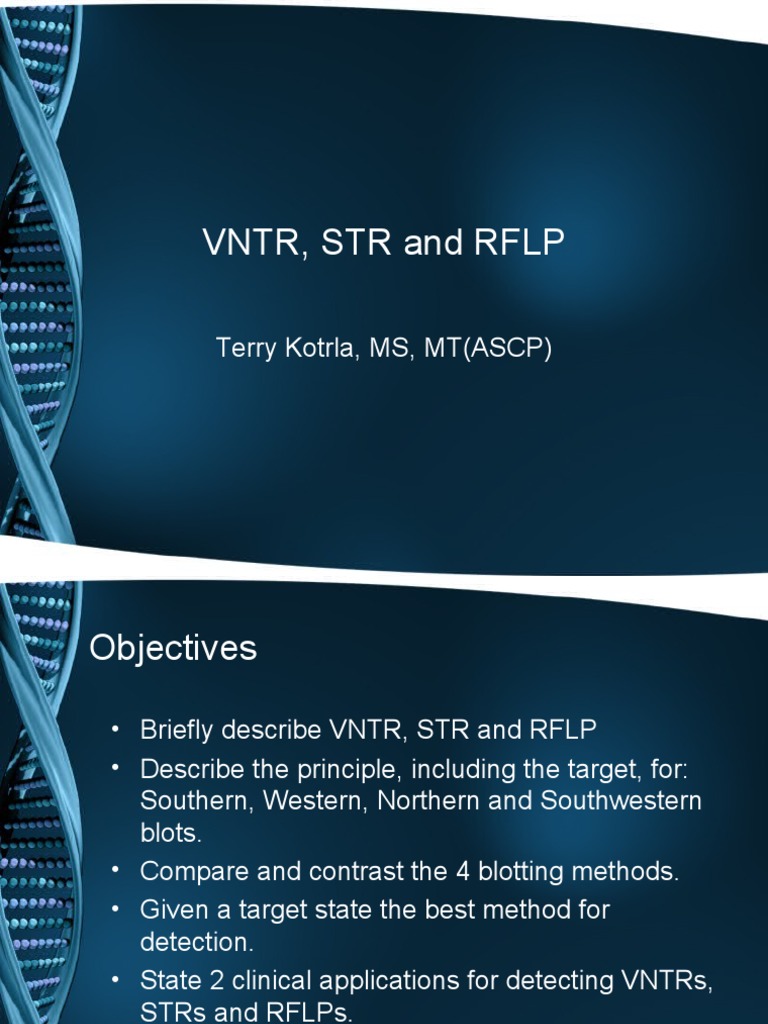 VNTR, STR and RFLP

Terry Kotrla, MS, MT(ASCP)

Objectives

• Briefly describe VNTR, STR and RFLP
• Describe the principle, including the target, for: Southern, Western, Northern and Southwestern blots.
• Compare and contrast the 4 blotting methods.
• Given a target state the best method for detection.
• State 2 clinical applications for detecting VNTRs, STRs and RFLPs.